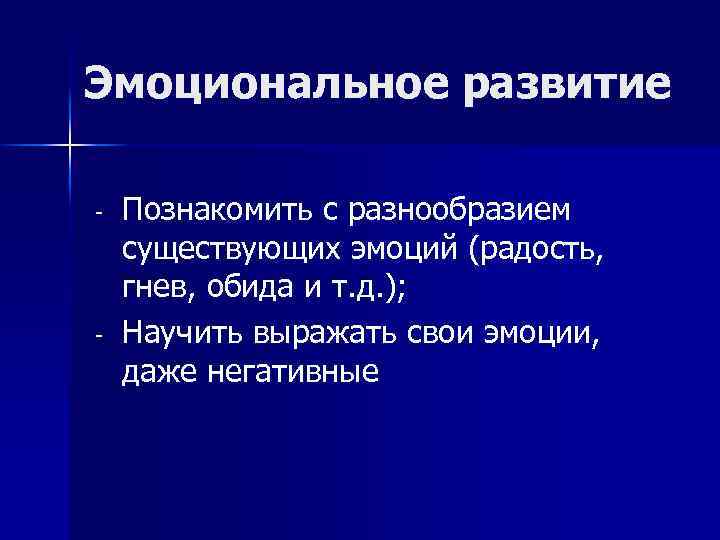 Эмоциональное развитие

- Познакомить с разнообразием существующих эмоций (радость, гнев, обида и т.д.);
- Научить выражать свои эмоции, даже негативные